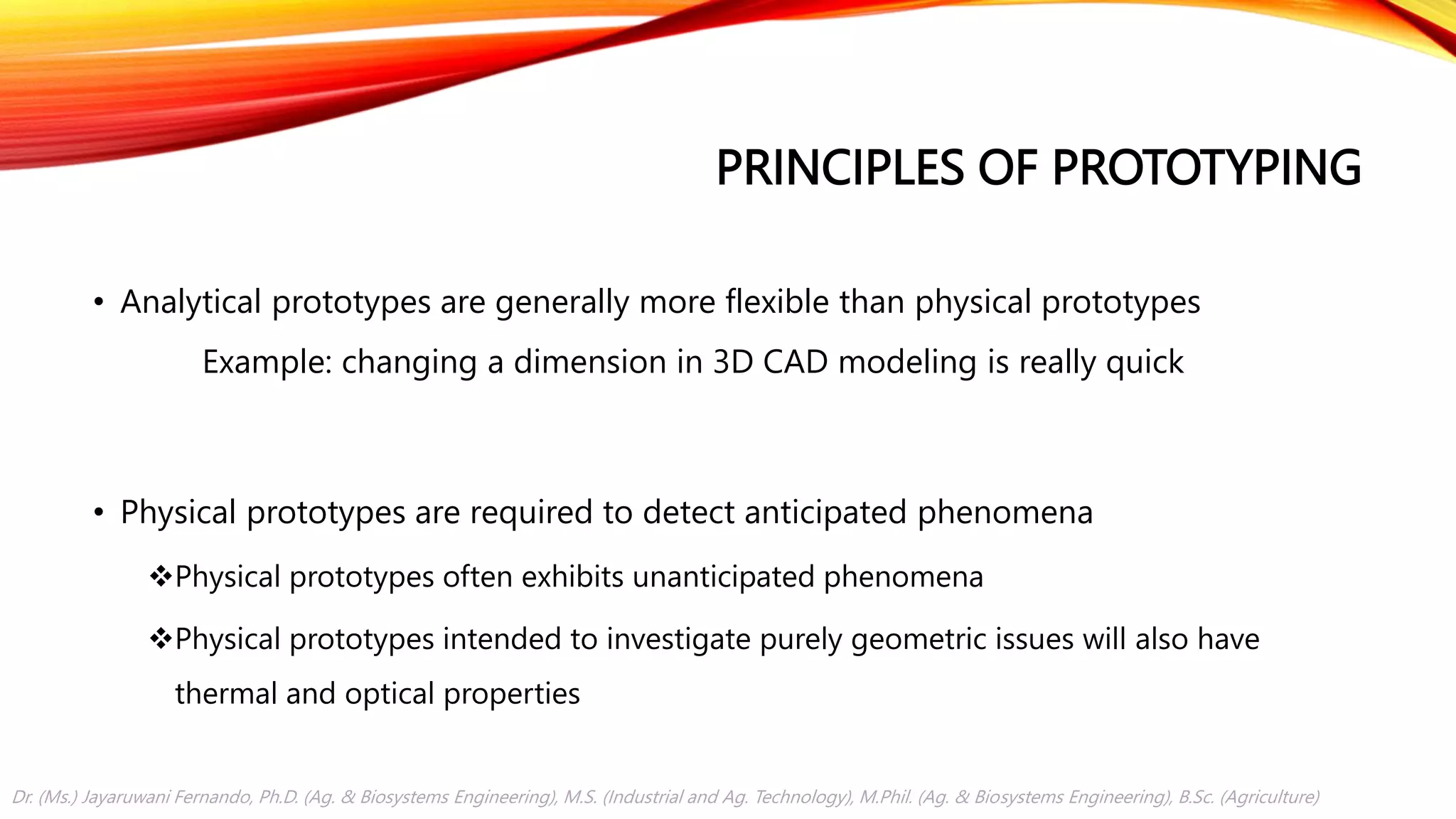 PRINCIPLES OF PROTOTYPING

• Analytical prototypes are generally more flexible than physical prototypes

Example: changing a dimension in 3D CAD modeling is really quick

• Physical prototypes are required to detect anticipated phenomena

❖Physical prototypes often exhibits unanticipated phenomena

❖Physical prototypes intended to investigate purely geometric issues will also have thermal and optical properties

Dr. (Ms.) Jayaruwani Fernando, Ph.D. (Ag. & Biosystems Engineering), M.S. (Industrial and Ag. Technology), M.Phil. (Ag. & Biosystems Engineering), B.Sc. (Agriculture)